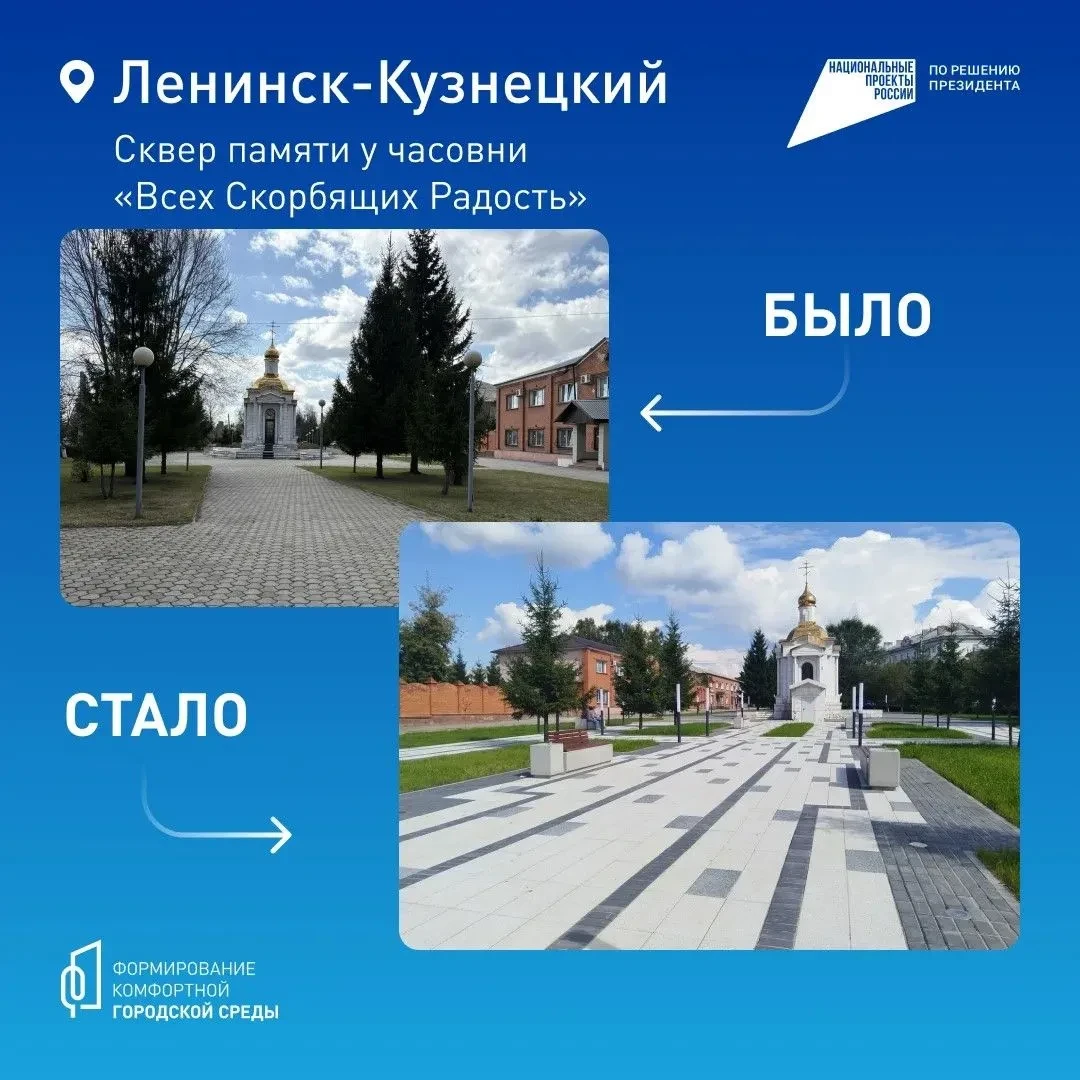 Ленинск-Кузнецкий

Сквер памяти у часовни «Всех Скорбящих Радость»

НАЦИОНАЛЬНЫЕ ПРОЕКТЫ РОССИИ

ПО РЕШЕНИЮ ПРЕЗИДЕНТА

БЫЛО

СТАЛО

ФОРМИРОВАНИЕ КОМФОРТНОЙ ГОРОДСКОЙ СРЕДЫ